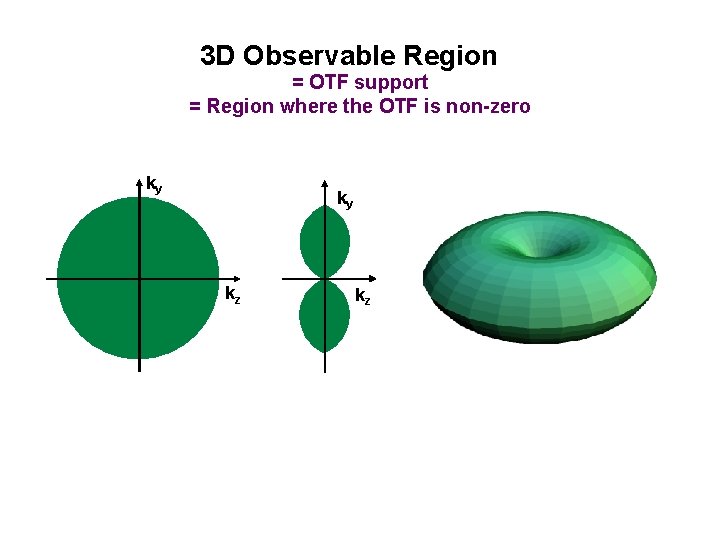 3D Observable Region
= OTF support
= Region where the OTF is non-zero

$k_y$

$k_z$

$k_y$

$k_z$